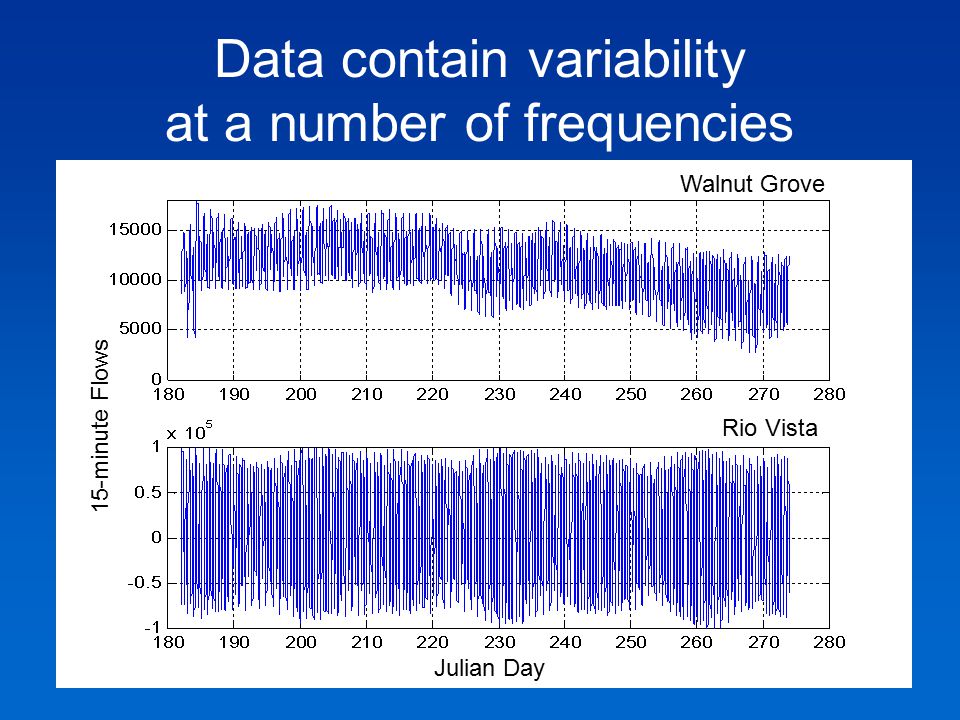 Data contain variability at a number of frequencies

Walnut Grove

15000
10000
5000
0
180 190 200 210 220 230 240 250 260 270 280

15-minute Flows

$\times 10^5$

Rio Vista

1
0.5
0
-0.5
-1
180 190 200 210 220 230 240 250 260 270 280

Julian Day